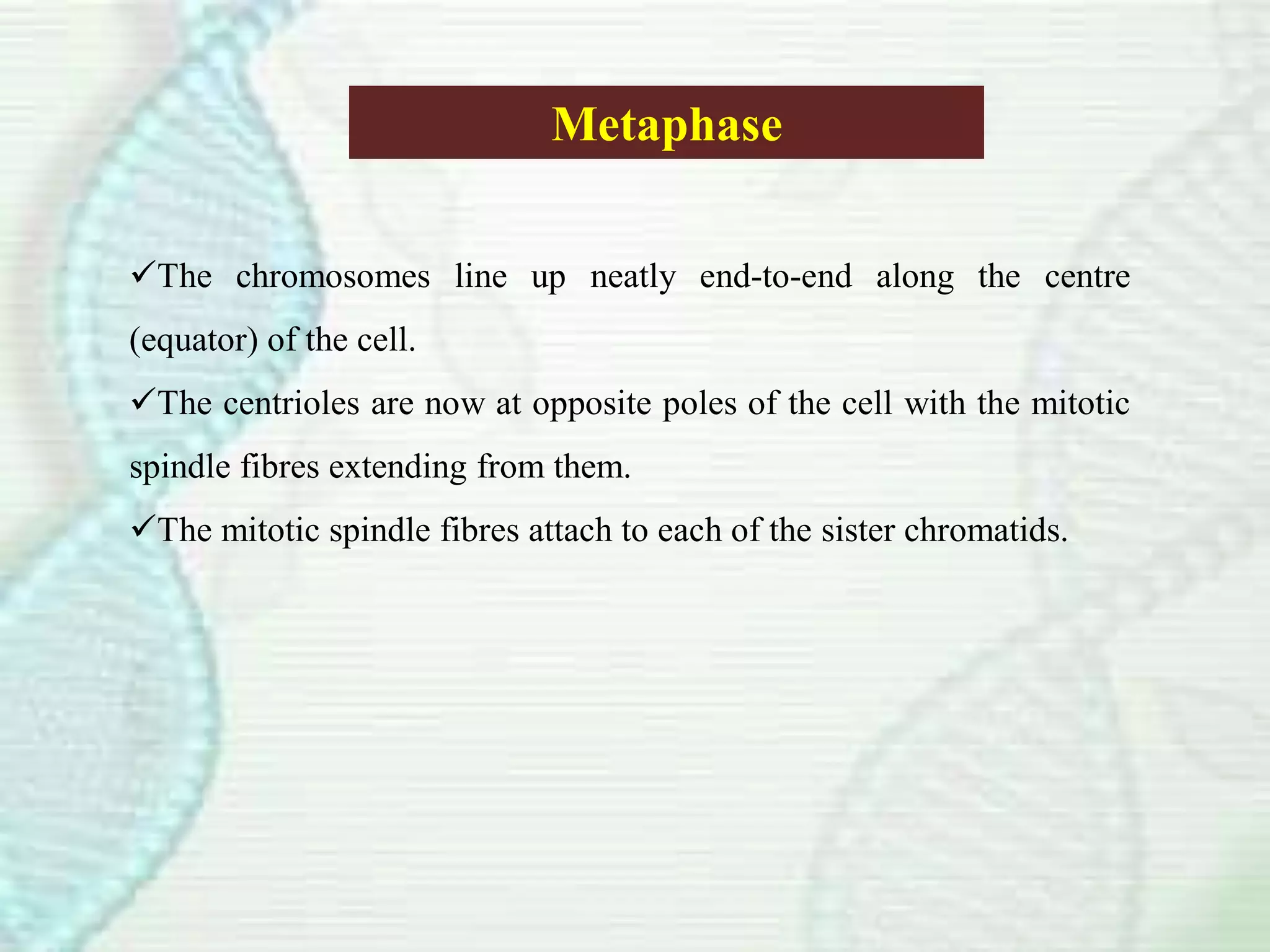 Metaphase

✓The chromosomes line up neatly end-to-end along the centre (equator) of the cell.

✓The centrioles are now at opposite poles of the cell with the mitotic spindle fibres extending from them.

✓The mitotic spindle fibres attach to each of the sister chromatids.